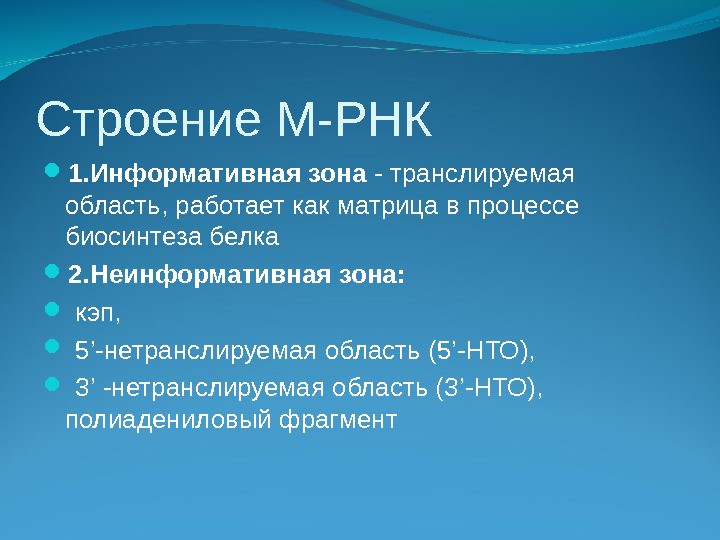 Строение М-РНК

1.Информативная зона - транслируемая область, работает как матрица в процессе биосинтеза белка

2.Неинформативная зона:

кэп,

5’-нетранслируемая область (5’-НТО),

3’ -нетранслируемая область (3’-НТО), полиадениловый фрагмент